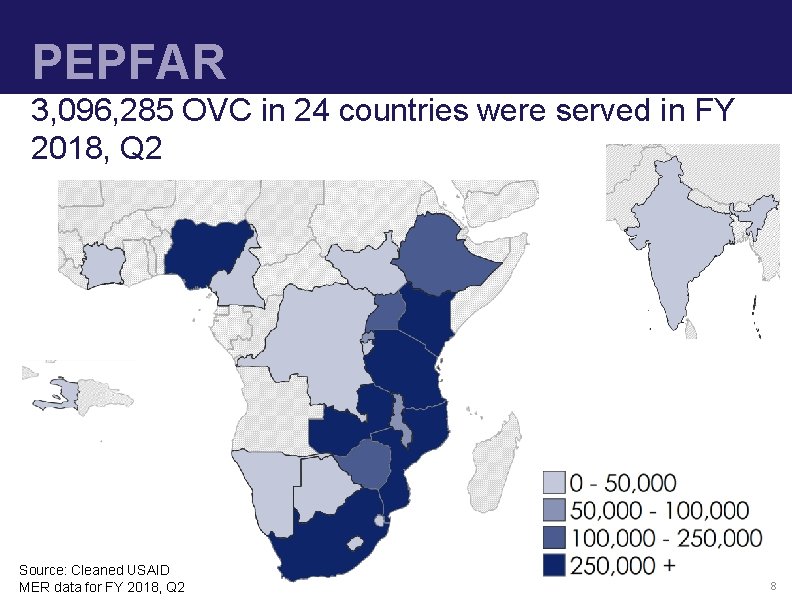 PEPFAR

3,096,285 OVC in 24 countries were served in FY 2018, Q2

0 - 50,000
50,000 - 100,000
100,000 - 250,000
250,000 +

Source: Cleaned USAID MER data for FY 2018, Q2

8